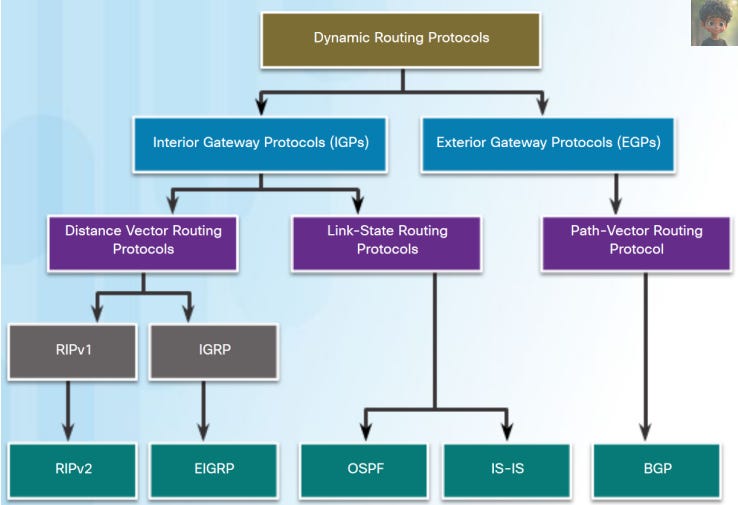 Dynamic Routing Protocols

Interior Gateway Protocols (IGPs)

Exterior Gateway Protocols (EGPs)

Distance Vector Routing Protocols

Link-State Routing Protocols

Path-Vector Routing Protocol

RIPv1

IGRP

RIPv2

EIGRP

OSPF

IS-IS

BGP